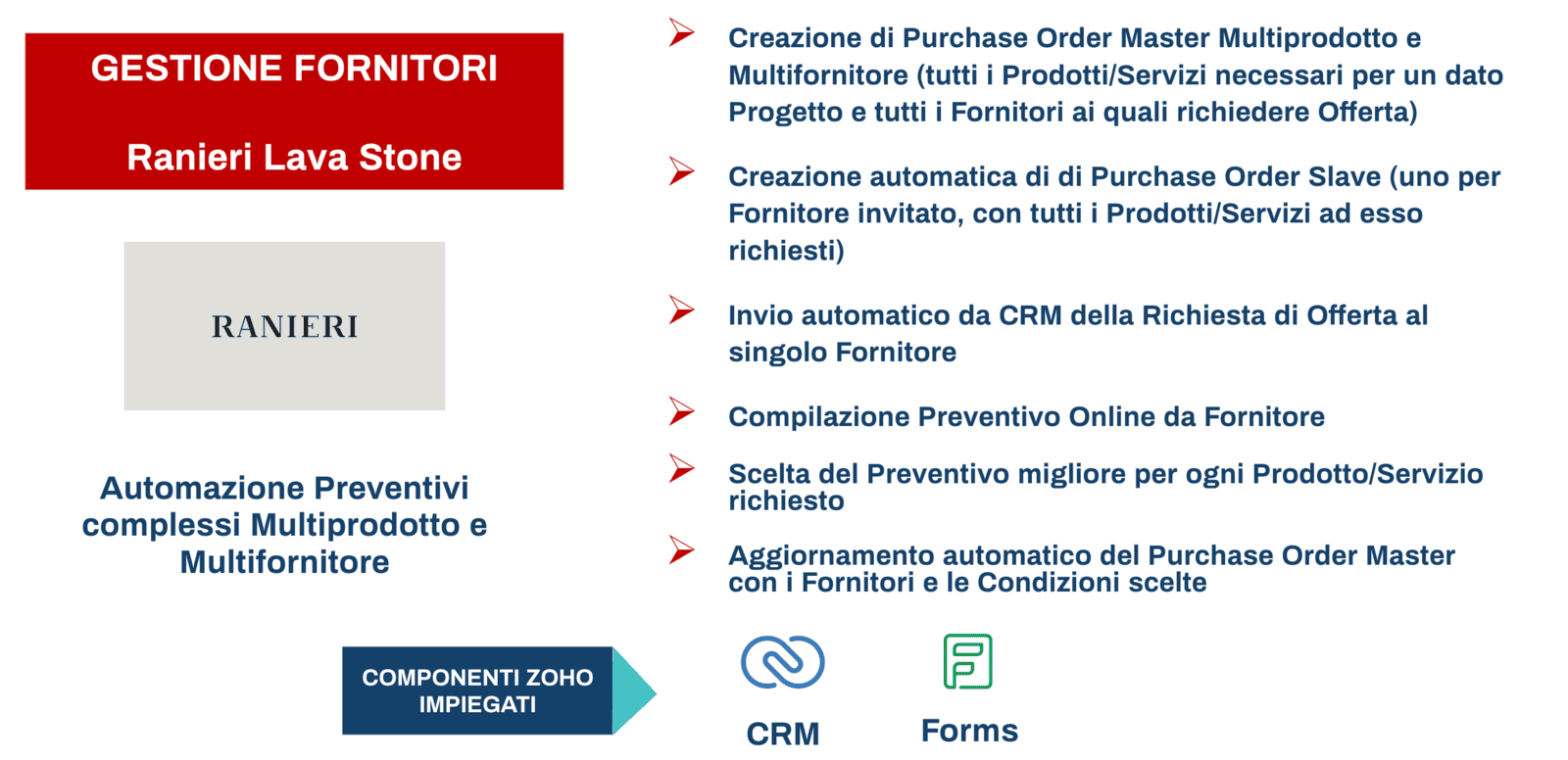 GESTIONE FORNITORI

Ranieri Lava Stone

RANIERI

Automazione Preventivi complessi Multiprodotto e Multifornitore

Creazione di Purchase Order Master Multiprodotto e Multifornitore (tutti i Prodotti/Servizi necessari per un dato Progetto e tutti i Fornitori ai quali richiedere Offerta)

Creazione automatica di di Purchase Order Slave (uno per Fornitore invitato, con tutti i Prodotti/Servizi ad esso richiesti)

Invio automatico da CRM della Richiesta di Offerta al singolo Fornitore

Compilazione Preventivo Online da Fornitore

Scelta del Preventivo migliore per ogni Prodotto/Servizio richiesto

Aggiornamento automatico del Purchase Order Master con i Fornitori e le Condizioni scelte

COMPONENTI ZOHO IMPIEGATI

CRM

Forms